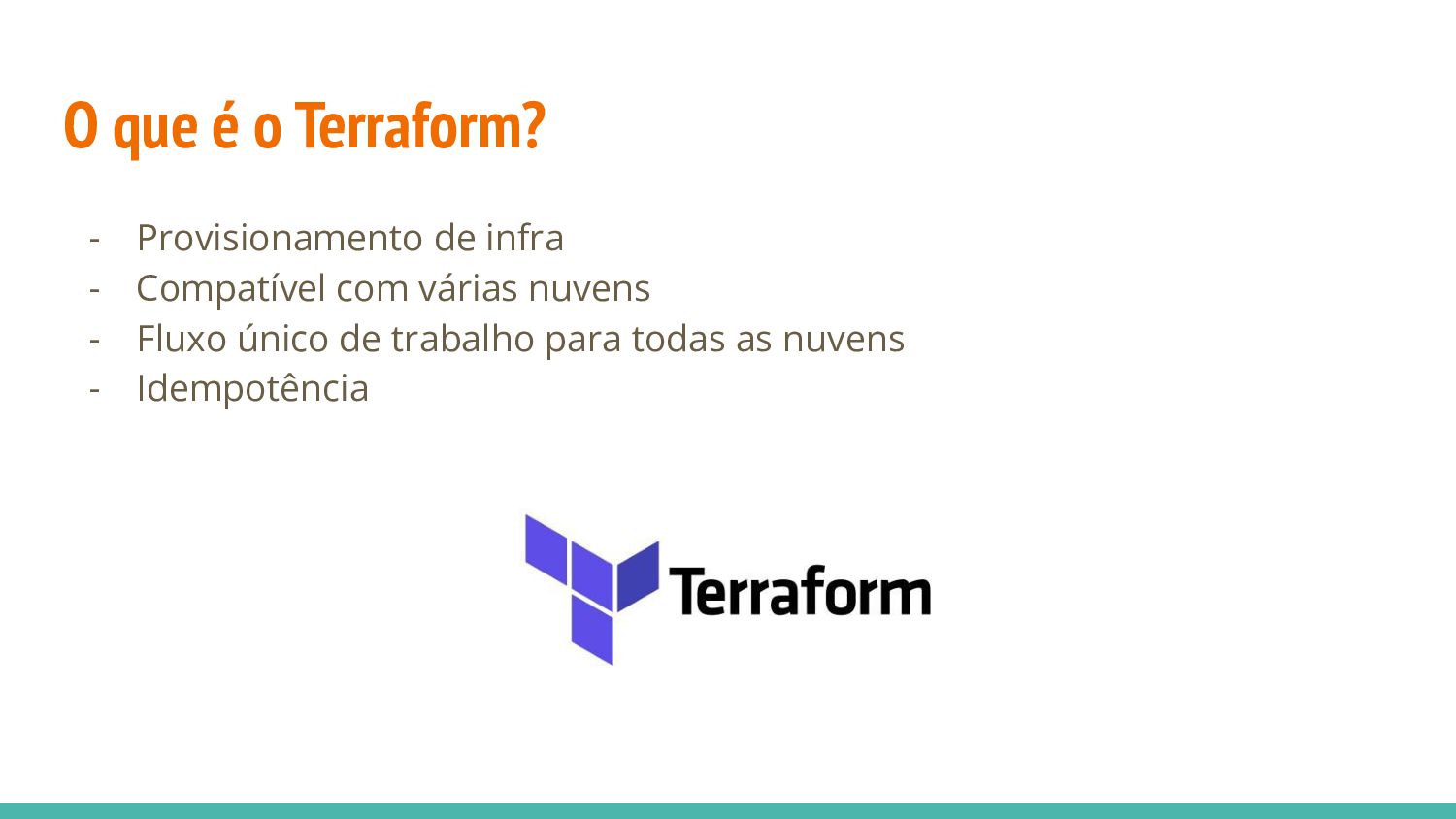 O que é o Terraform?

- Provisionamento de infra
- Compatível com várias nuvens
- Fluxo único de trabalho para todas as nuvens
- Idempotência

Terraform